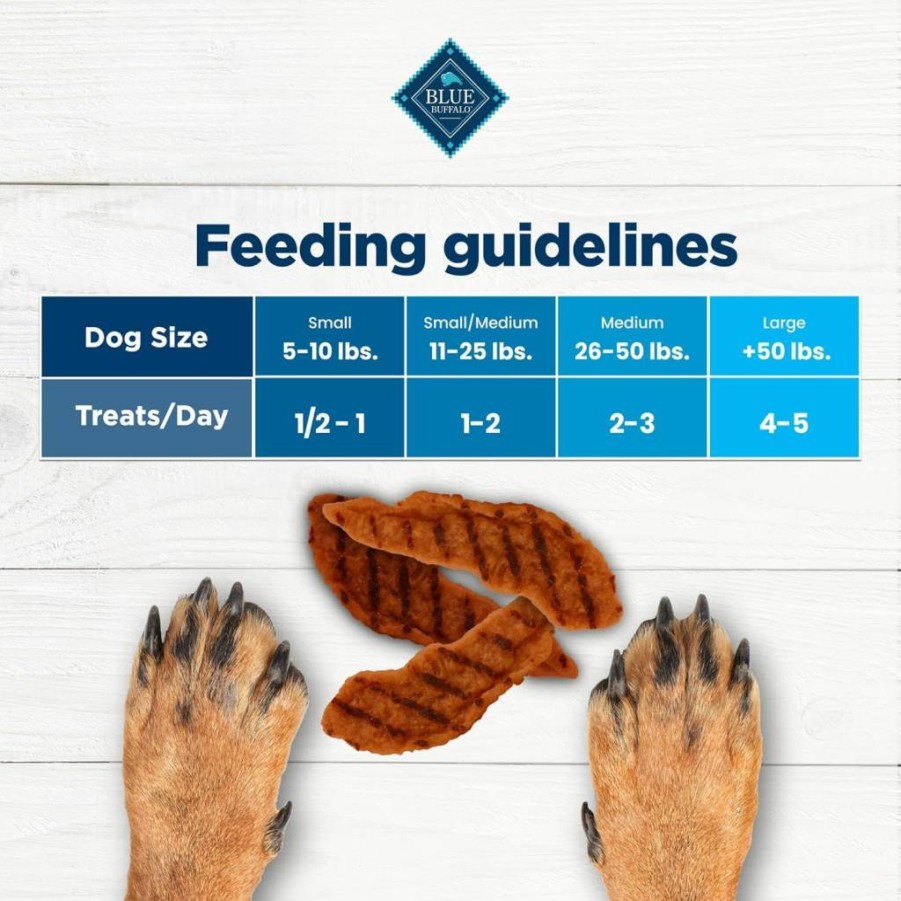 BLUE BUFFALO

Feeding guidelines

| Dog Size | Small 5-10 lbs. | Small/Medium 11-25 lbs. | Medium 26-50 lbs. | Large +50 lbs. |
|---|---|---|---|---|
| Treats/Day | 1/2 - 1 | 1-2 | 2-3 | 4-5 |